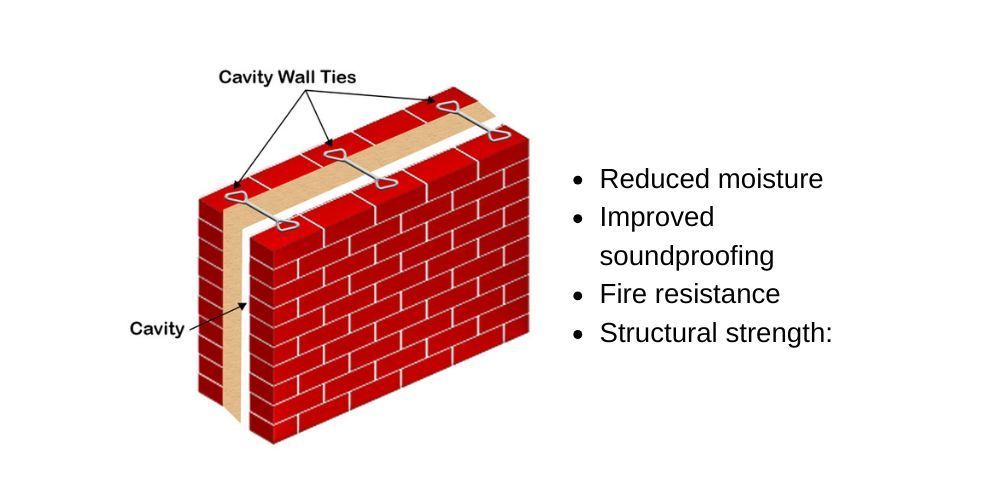 Cavity Wall Ties

Cavity

- Reduced moisture
- Improved soundproofing
- Fire resistance
- Structural strength: